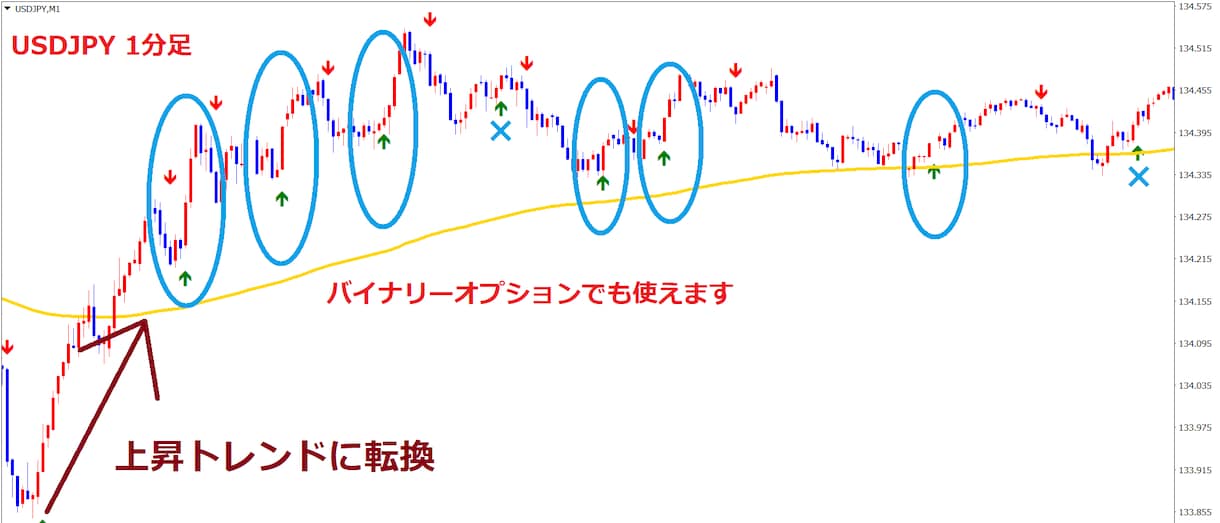 USDJPY,M1

USDJPY 1分足

バイナリーオプションでも使えます

上昇トレンドに転換

134.575
134.515
134.455
134.395
134.335
134.275
134.215
134.155
134.095
134.035
133.975
133.915
133.855